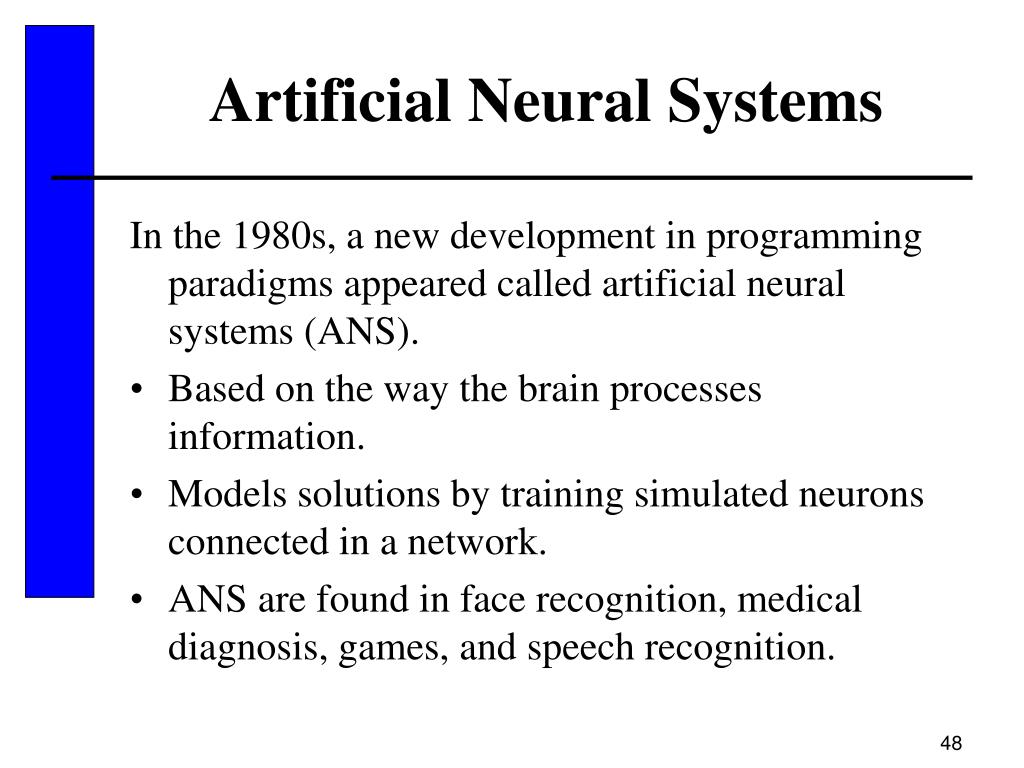 Artificial Neural Systems

In the 1980s, a new development in programming paradigms appeared called artificial neural systems (ANS).

• Based on the way the brain processes information.

• Models solutions by training simulated neurons connected in a network.

• ANS are found in face recognition, medical diagnosis, games, and speech recognition.

48